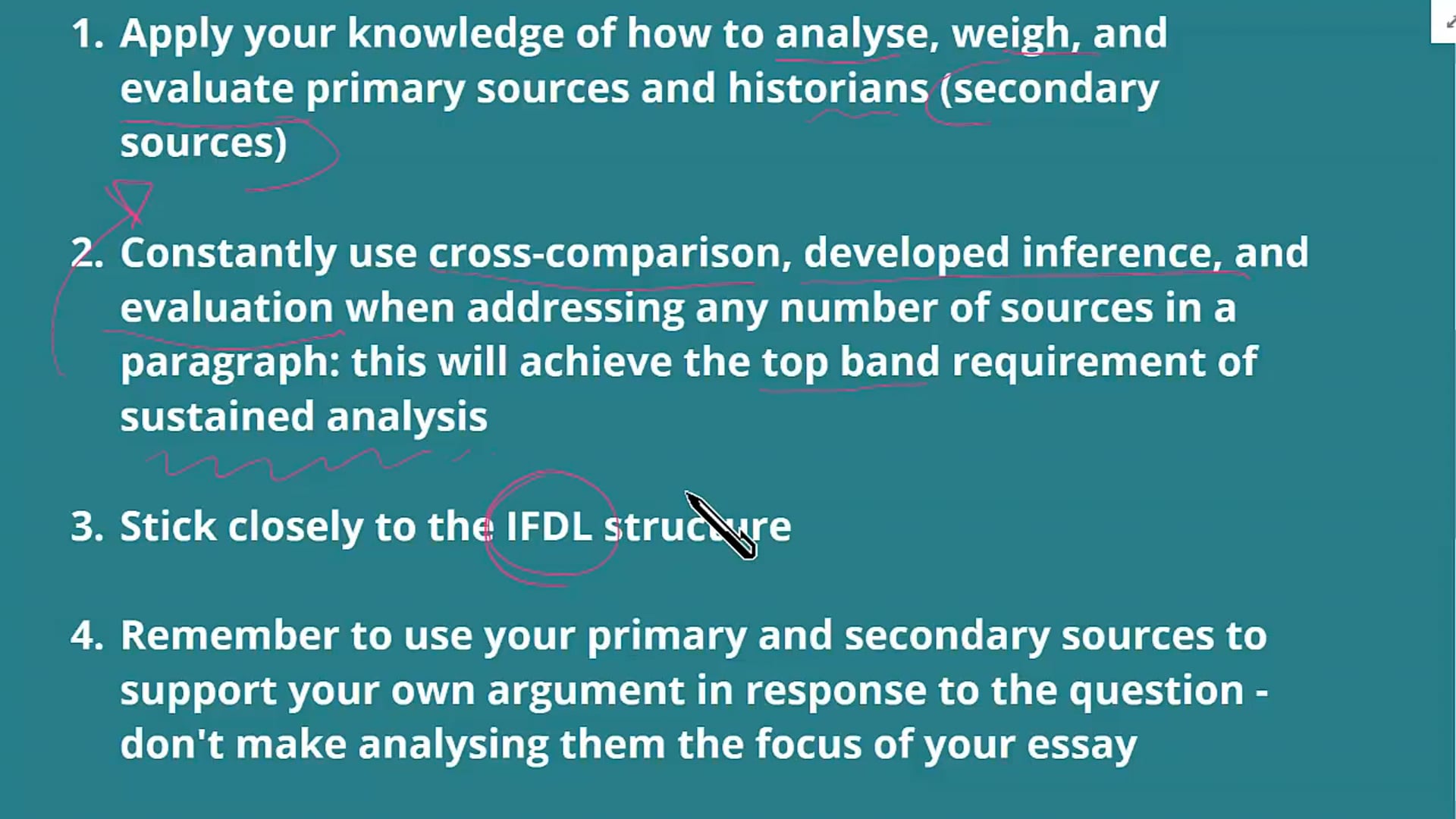 1. Apply your knowledge of how to analyse, weigh, and evaluate primary sources and historians (secondary sources)

2. Constantly use cross-comparison, developed inference, and evaluation when addressing any number of sources in a paragraph: this will achieve the top band requirement of sustained analysis

3. Stick closely to the IFDL structure

4. Remember to use your primary and secondary sources to support your own argument in response to the question - don't make analysing them the focus of your essay